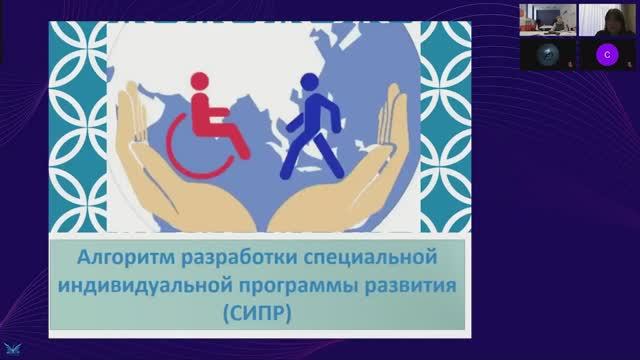 Алгоритм разработки специальной индивидуальной программы развития (СИПР)

C